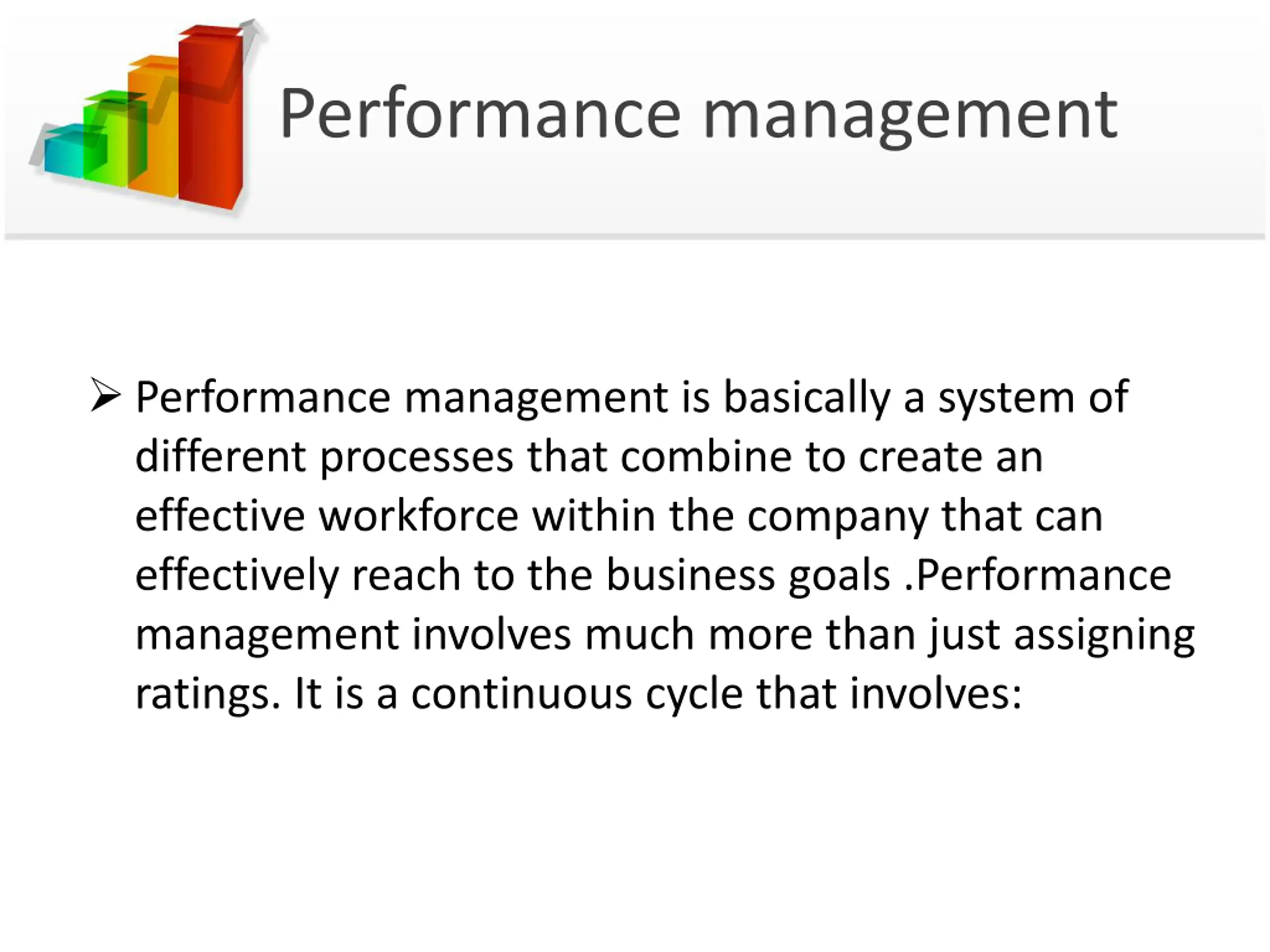 Performance management

➢ Performance management is basically a system of different processes that combine to create an effective workforce within the company that can effectively reach to the business goals .Performance management involves much more than just assigning ratings. It is a continuous cycle that involves: